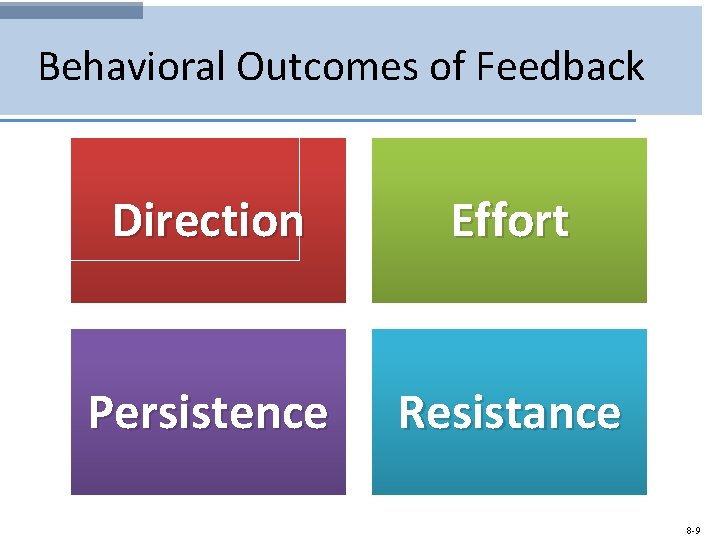 Behavioral Outcomes of Feedback

Direction

Effort

Persistence

Resistance

8-9